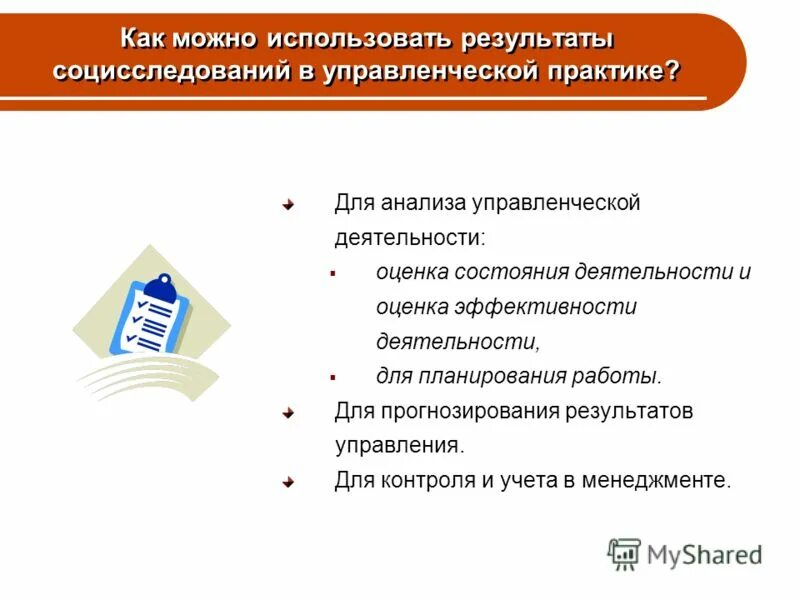 Как можно использовать результаты социсследований в управленческой практике?

Для анализа управленческой деятельности:

оценка состояния деятельности и оценка эффективности деятельности,

для планирования работы.

Для прогнозирования результатов управления.

Для контроля и учета в менеджменте.

MyShared